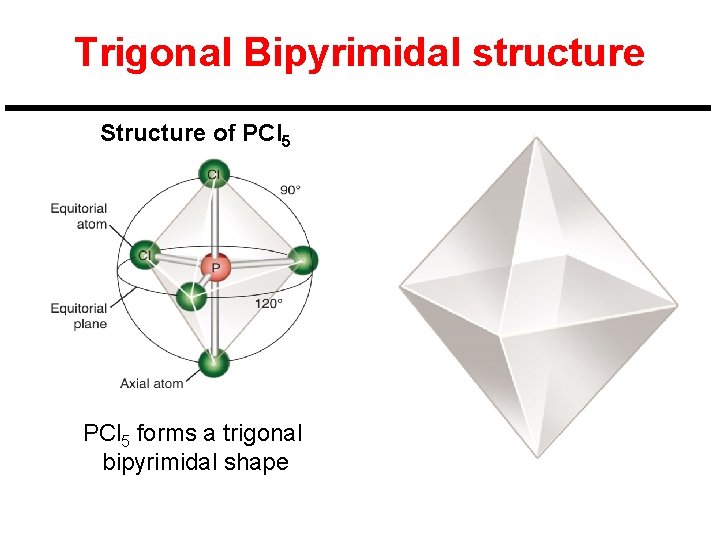 Trigonal Bipyrimidal structure

Structure of $PCl_5$

Cl

90°

Equitorial atom

Cl

P

Equitorial plane

120°

Axial atom

$PCl_5$ forms a trigonal bipyrimidal shape